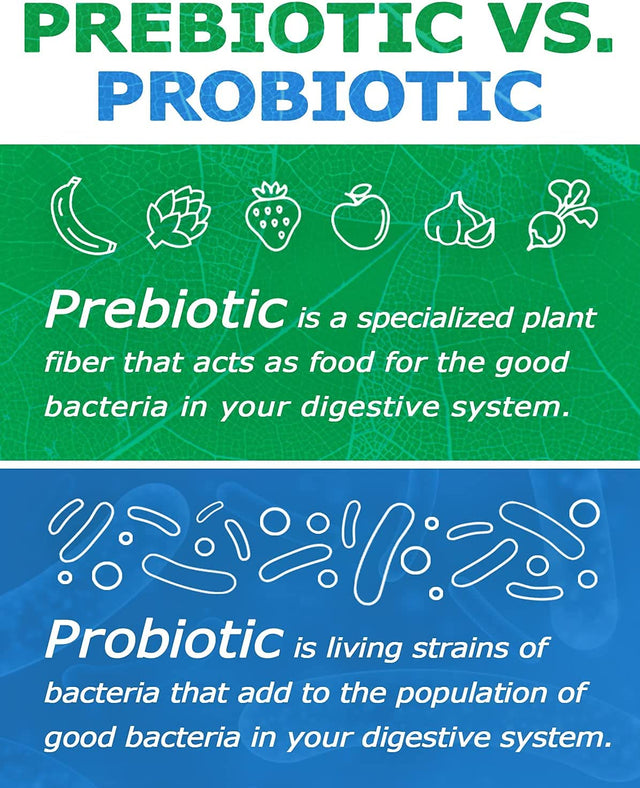 PREBIOTIC VS.
PROBIOTIC

Prebiotic is a specialized plant fiber that acts as food for the good bacteria in your digestive system.

Probiotic is living strains of bacteria that add to the population of good bacteria in your digestive system.